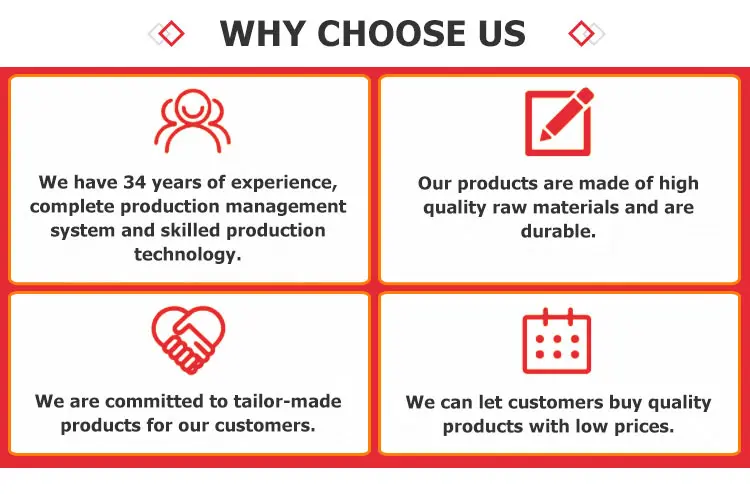 WHY CHOOSE US

We have 34 years of experience, complete production management system and skilled production technology.

Our products are made of high quality raw materials and are durable.

We are committed to tailor-made products for our customers.

We can let customers buy quality products with low prices.